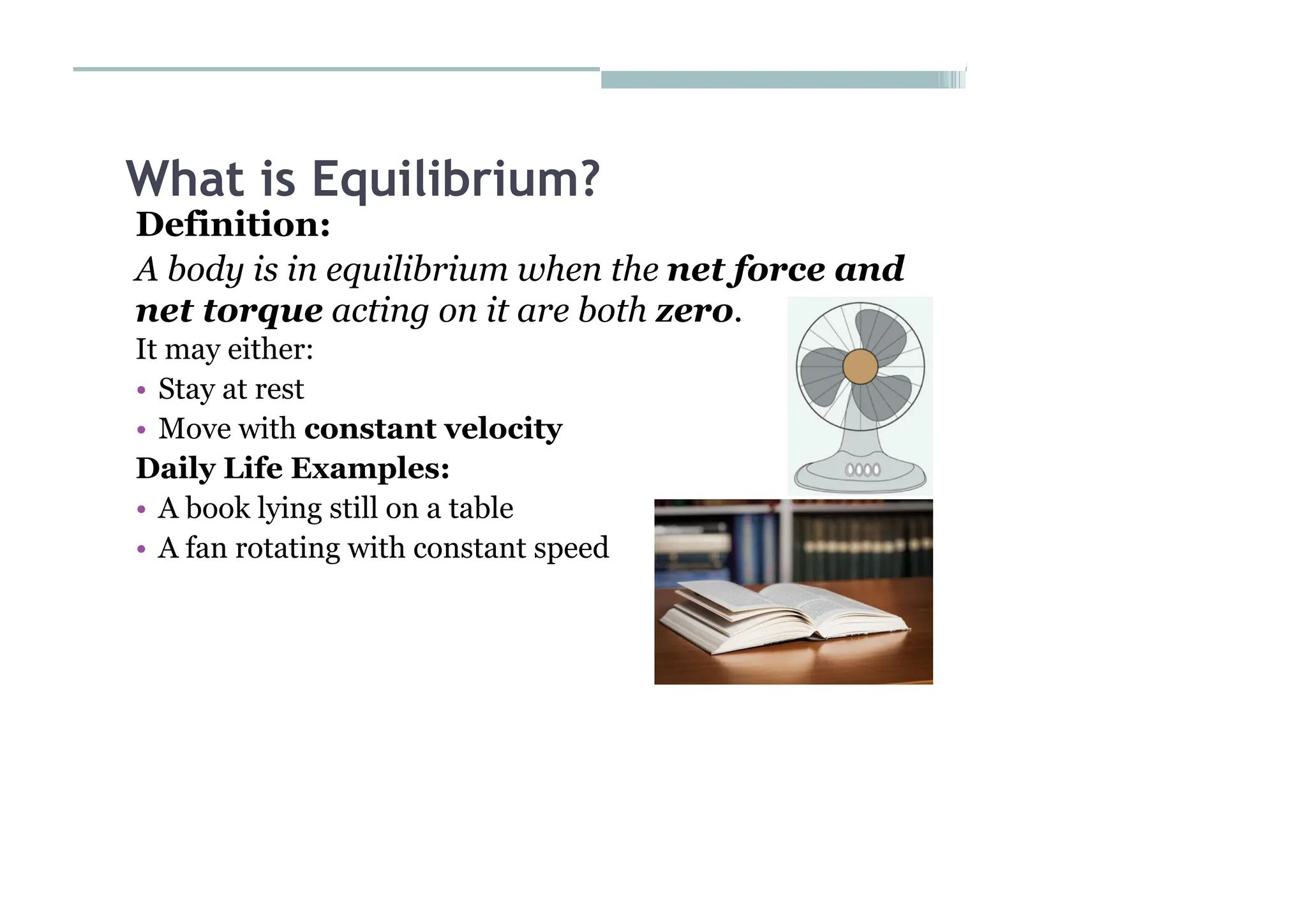 What is Equilibrium?

Definition:

A body is in equilibrium when the net force and net torque acting on it are both zero.

It may either:

• Stay at rest
• Move with constant velocity

Daily Life Examples:

• A book lying still on a table
• A fan rotating with constant speed